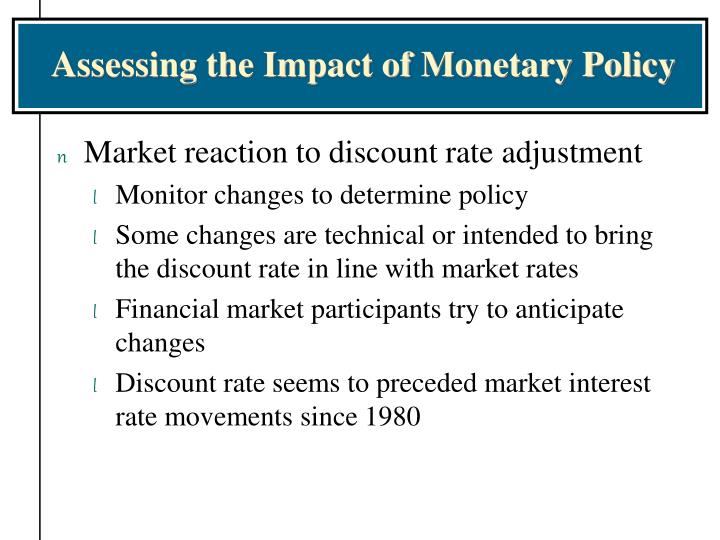 Assessing the Impact of Monetary Policy

n Market reaction to discount rate adjustment

l Monitor changes to determine policy

l Some changes are technical or intended to bring the discount rate in line with market rates

l Financial market participants try to anticipate changes

l Discount rate seems to preceded market interest rate movements since 1980